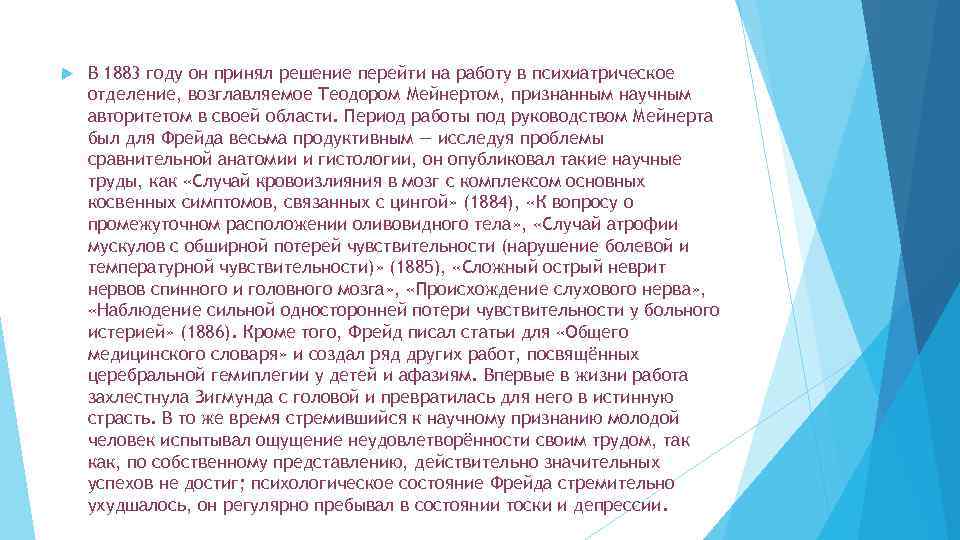 В 1883 году он принял решение перейти на работу в психиатрическое отделение, возглавляемое Теодором Мейнертом, признанным научным авторитетом в своей области. Период работы под руководством Мейнерта был для Фрейда весьма продуктивным — исследуя проблемы сравнительной анатомии и гистологии, он опубликовал такие научные труды, как «Случай кровоизлияния в мозг с комплексом основных косвенных симптомов, связанных с цингой» (1884), «К вопросу о промежуточном расположении оливовидного тела», «Случай атрофии мускулов с обширной потерей чувствительности (нарушение болевой и температурной чувствительности)» (1885), «Сложный острый неврит нервов спинного и головного мозга», «Происхождение слухового нерва», «Наблюдение сильной односторонней потери чувствительности у больного истерией» (1886). Кроме того, Фрейд писал статьи для «Общего медицинского словаря» и создал ряд других работ, посвящённых церебральной гемиплегии у детей и афазиям. Впервые в жизни работа захлестнула Зигмунда с головой и превратилась для него в истинную страсть. В то же время стремившийся к научному признанию молодой человек испытывал ощущение неудовлетворённости своим трудом, так как, по собственному представлению, действительно значительных успехов не достиг; психологическое состояние Фрейда стремительно ухудшалось, он регулярно пребывал в состоянии тоски и депрессии.